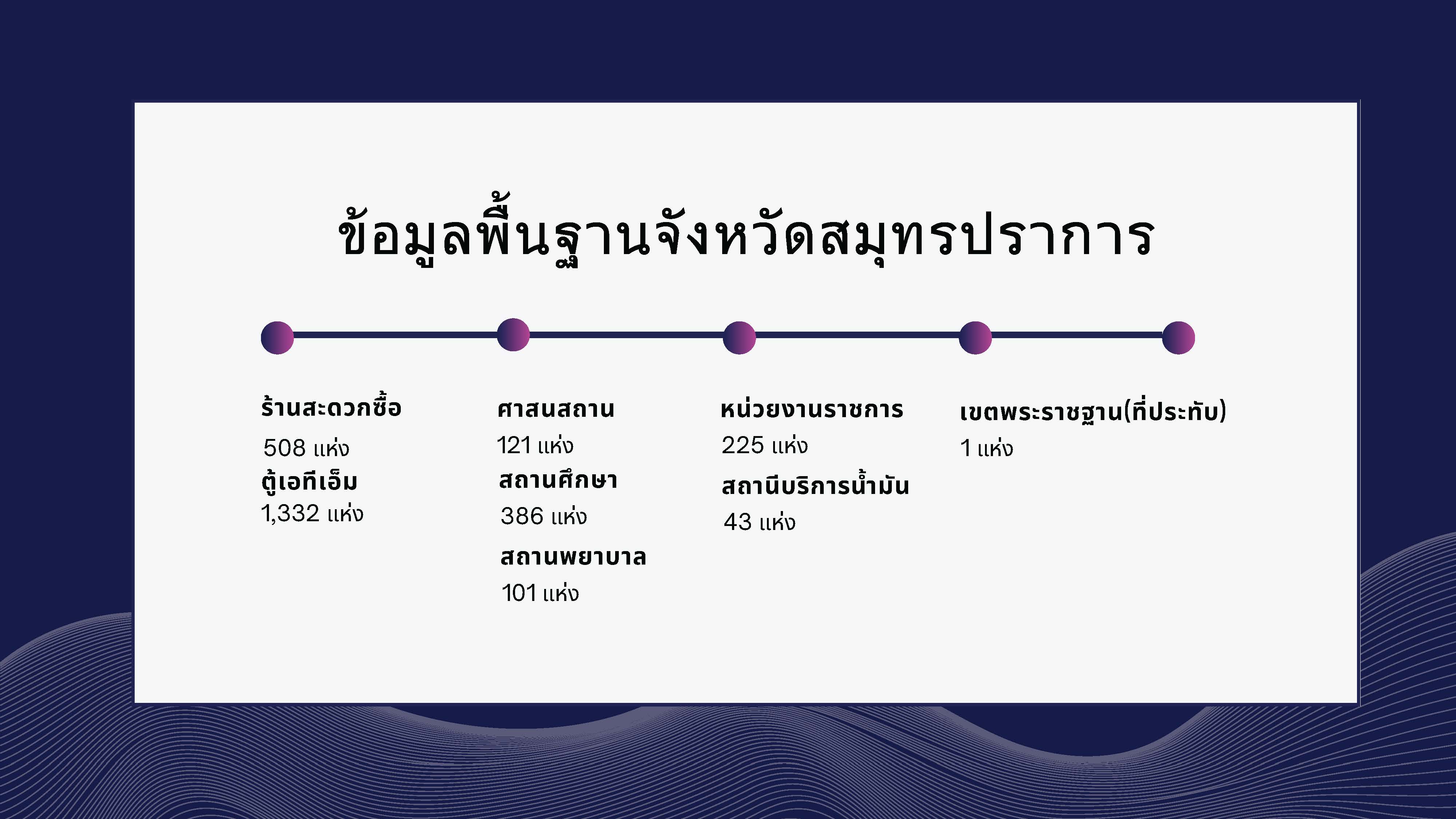 ข้อมูลพื้นฐานจังหวัดสมุทรปราการ

ร้านสะดวกซื้อ
508 แห่ง
ตู้เอทีเอ็ม
1,332 แห่ง

ศาสนสถาน
121 แห่ง
สถานศึกษา
386 แห่ง
สถานพยาบาล
101 แห่ง

หน่วยงานราชการ
225 แห่ง
สถานีบริการน้ำมัน
43 แห่ง

เขตพระราชฐาน(ที่ประทับ)
1 แห่ง